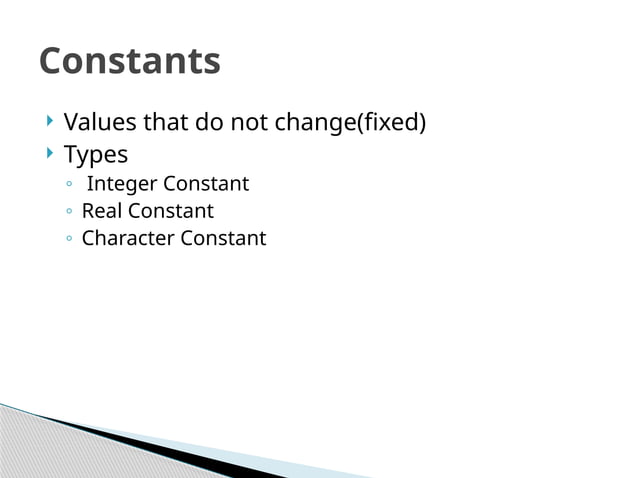 Constants

Values that do not change(fixed)
Types
Integer Constant
Real Constant
Character Constant